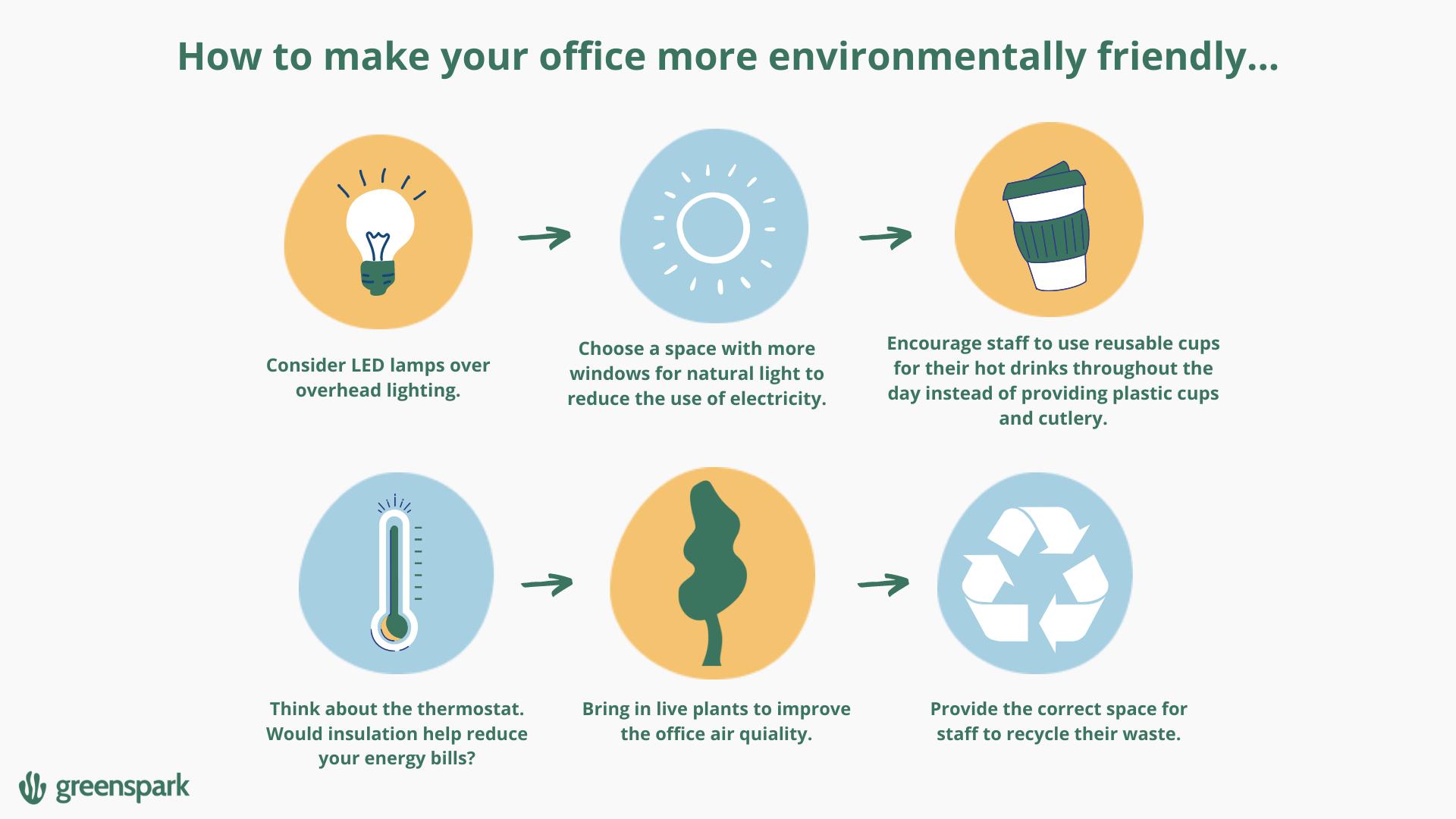 How to make your office more environmentally friendly...

Consider LED lamps over overhead lighting.

Choose a space with more windows for natural light to reduce the use of electricity.

Encourage staff to use reusable cups for their hot drinks throughout the day instead of providing plastic cups and cutlery.

Think about the thermostat. Would insulation help reduce your energy bills?

Bring in live plants to improve the office air quiality.

Provide the correct space for staff to recycle their waste.

greenspark